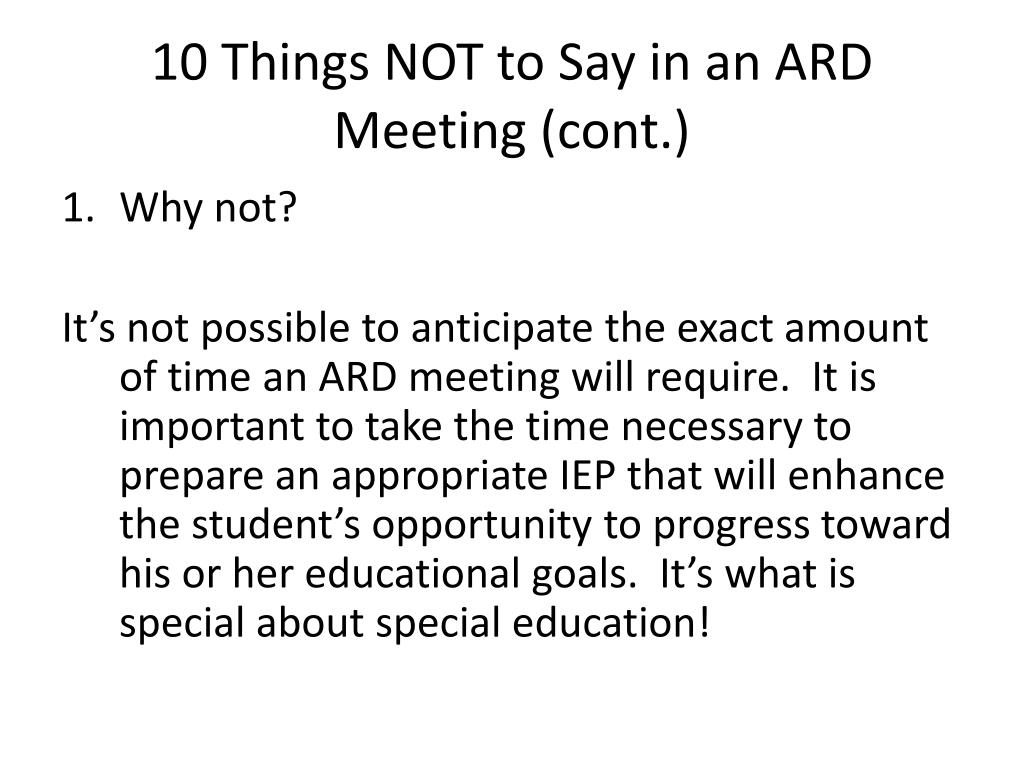 10 Things NOT to Say in an ARD Meeting (cont.)

1. Why not?

It’s not possible to anticipate the exact amount of time an ARD meeting will require. It is important to take the time necessary to prepare an appropriate IEP that will enhance the student’s opportunity to progress toward his or her educational goals. It’s what is special about special education!